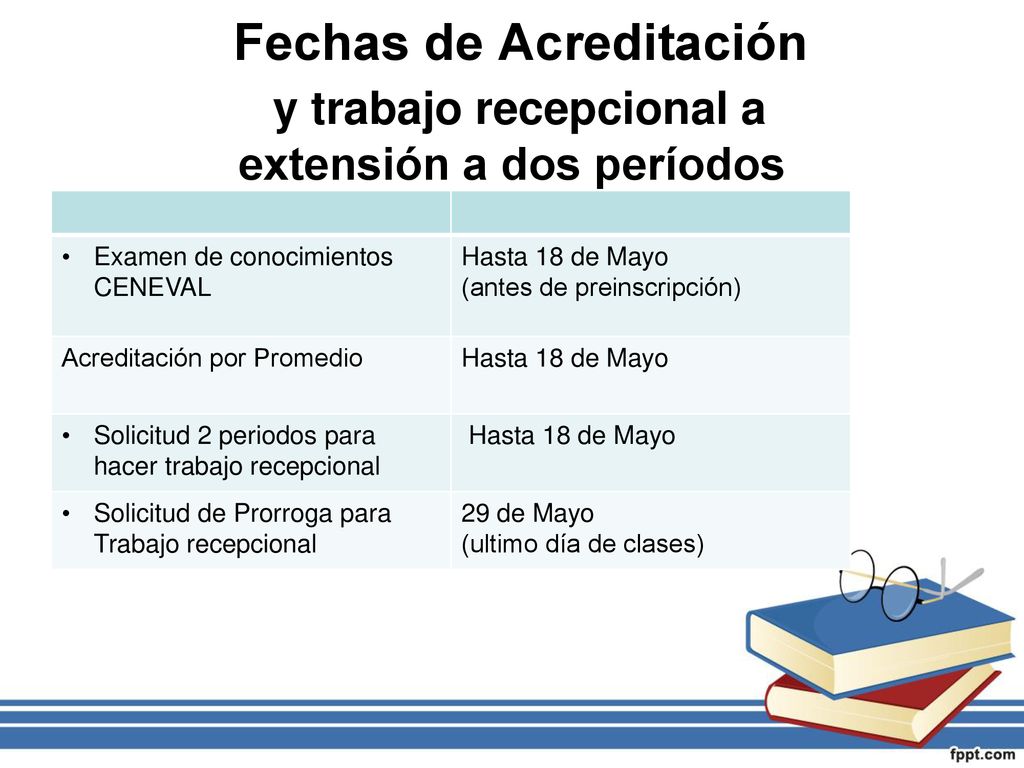 Fechas de Acreditación y trabajo recepcional a extensión a dos períodos

| | |
|---|---|
| • Examen de conocimientos CENEVAL | Hasta 18 de Mayo (antes de preinscripción) |
| Acreditación por Promedio | Hasta 18 de Mayo |
| • Solicitud 2 periodos para hacer trabajo recepcional | Hasta 18 de Mayo |
| • Solicitud de Prorroga para Trabajo recepcional | 29 de Mayo (ultimo día de clases) |

fppt.com